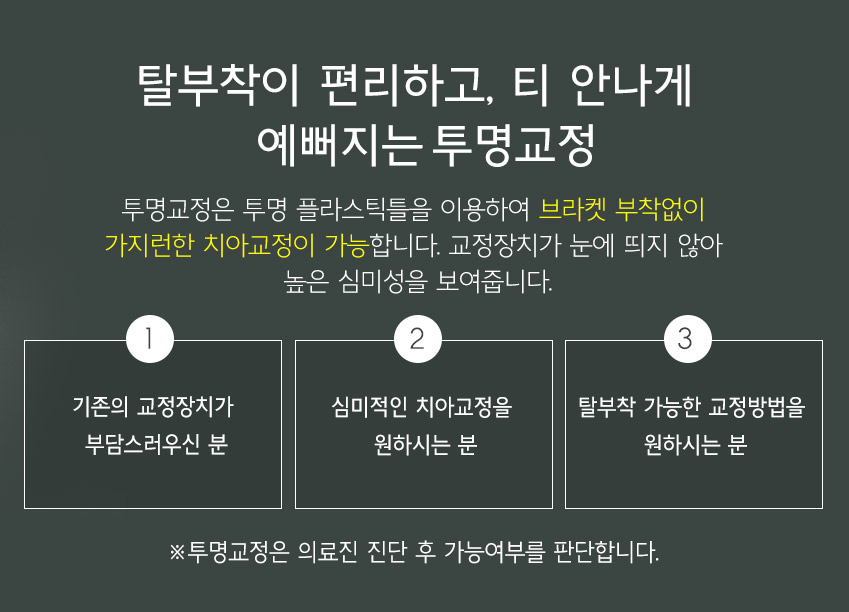 탈부착이 편리하고, 티 안나게
예뻐지는 투명교정

투명교정은 투명 플라스틱틀을 이용하여 브라켓 부착없이 가지런한 치아교정이 가능합니다. 교정장치가 눈에 띄지 않아 높은 심미성을 보여줍니다.

1
기존의 교정장치가 부담스러우신 분

2
심미적인 치아교정을 원하시는 분

3
탈부착 가능한 교정방법을 원하시는 분

※투명교정은 의료진 진단 후 가능여부를 판단합니다.